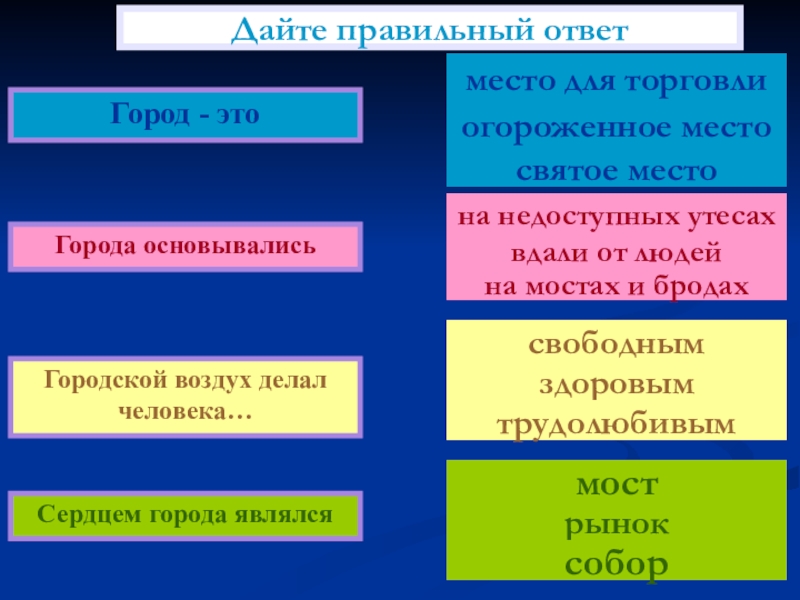 Дайте правильный ответ

Город - это

место для торговли
огороженное место
святое место

Города основывались

на недоступных утесах
вдали от людей
на мостах и бродах

Городской воздух делал человека…

свободным
здоровым
трудолюбивым

Сердцем города являлся

мост
рынок
собор